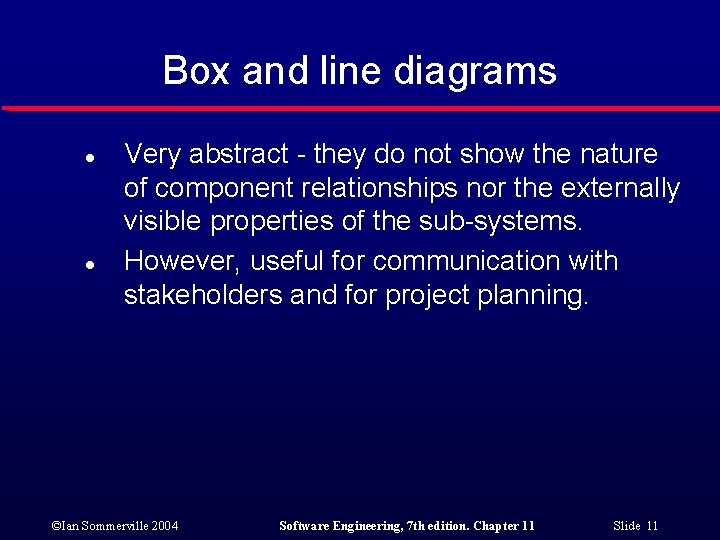 Box and line diagrams

- Very abstract - they do not show the nature of component relationships nor the externally visible properties of the sub-systems.
- However, useful for communication with stakeholders and for project planning.

©Ian Sommerville 2004 Software Engineering, 7th edition. Chapter 11 Slide 11